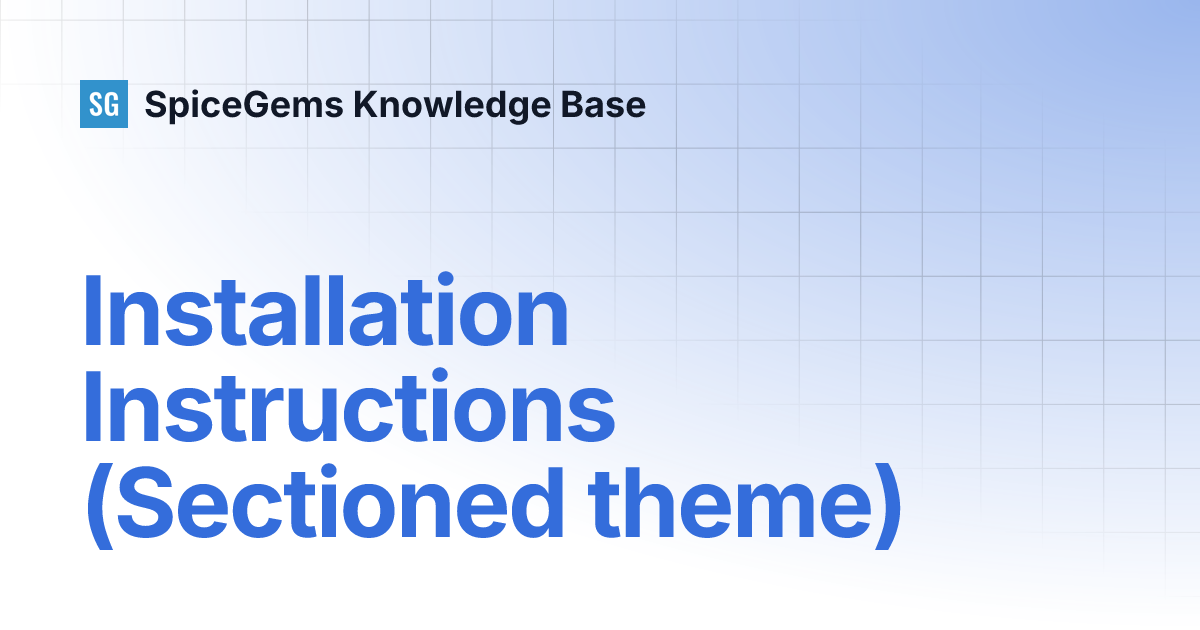 SG SpiceGems Knowledge Base

Installation Instructions (Sectioned theme)